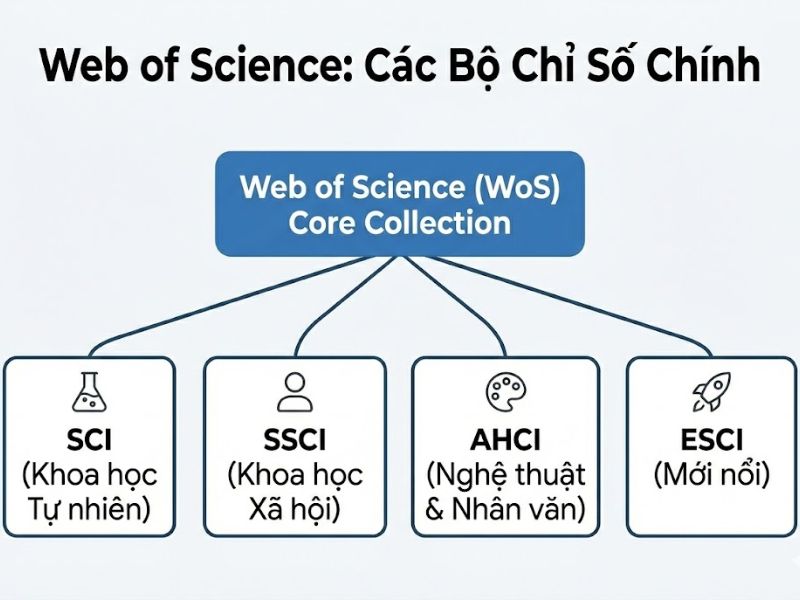 Web of Science: Các Bộ Chỉ Số Chính

Web of Science (WoS) Core Collection

SCI (Khoa học Tự nhiên)

SSCI (Khoa học Xã hội)

AHCI (Nghệ thuật & Nhân văn)

ESCI (Mới nổi)